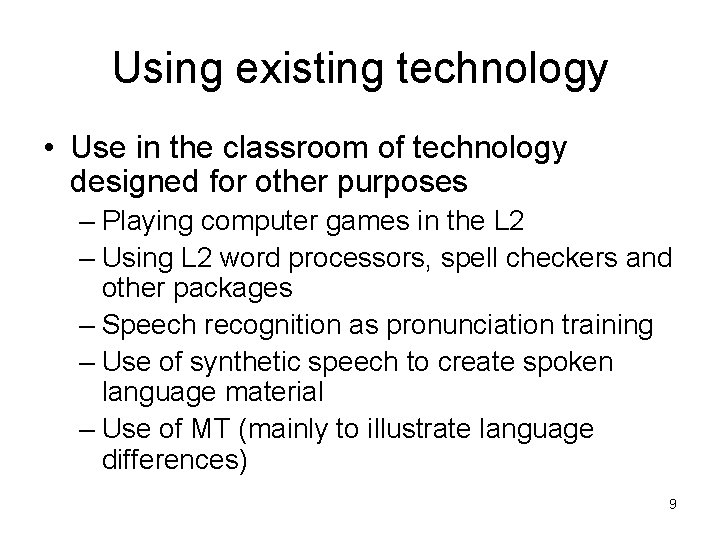 Using existing technology

• Use in the classroom of technology designed for other purposes
– Playing computer games in the L2
– Using L2 word processors, spell checkers and other packages
– Speech recognition as pronunciation training
– Use of synthetic speech to create spoken language material
– Use of MT (mainly to illustrate language differences)

9